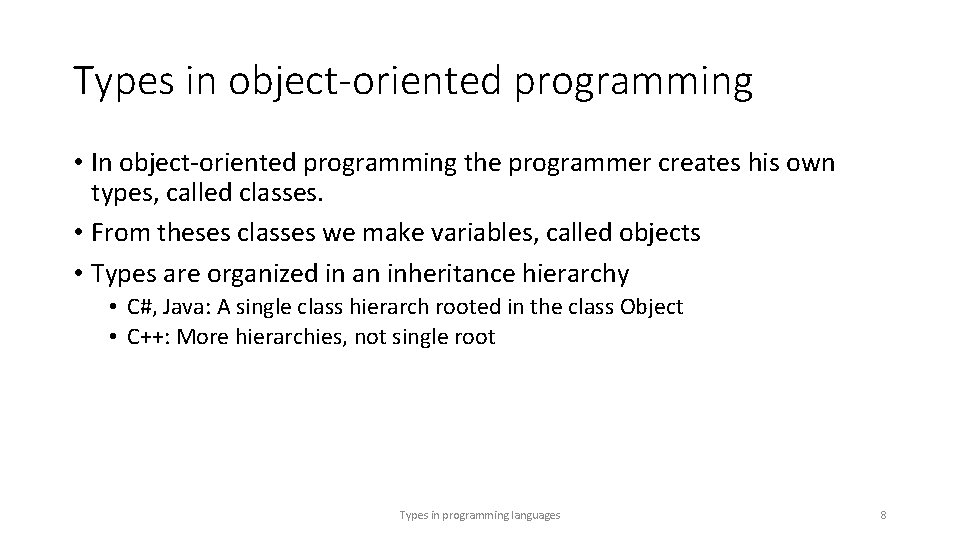 Types in object-oriented programming

• In object-oriented programming the programmer creates his own types, called classes.
• From theses classes we make variables, called objects
• Types are organized in an inheritance hierarchy
  • C#, Java: A single class hierarch rooted in the class Object
  • C++: More hierarchies, not single root

Types in programming languages

8